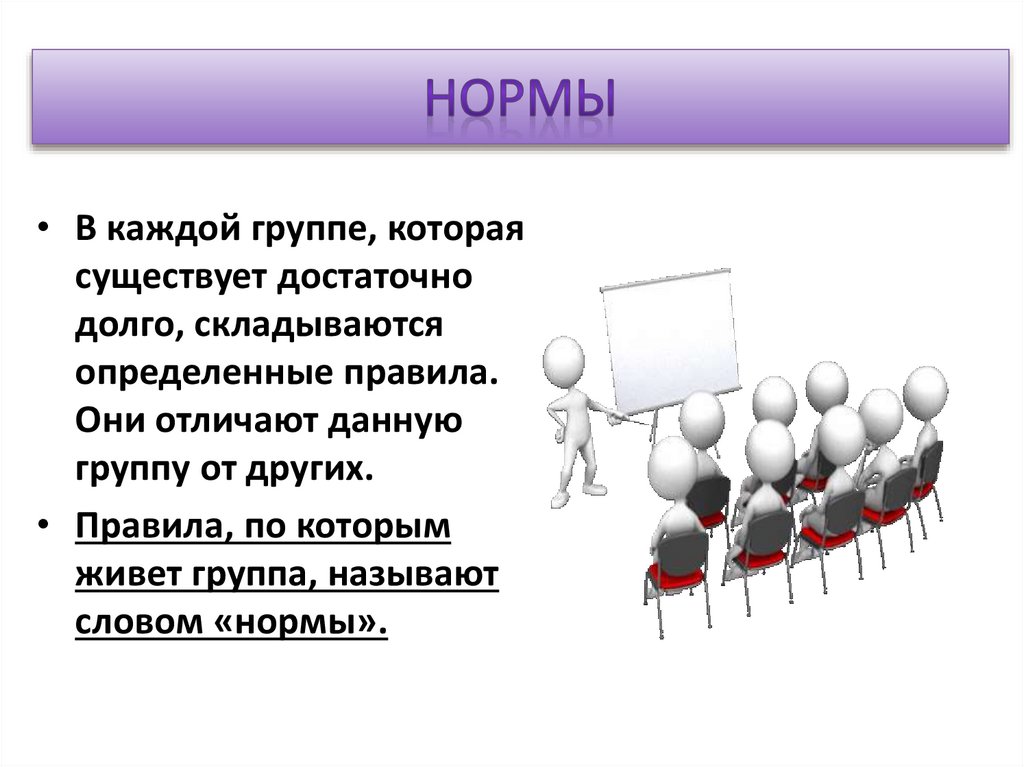 НОРМЫ

• В каждой группе, которая существует достаточно долго, складываются определенные правила. Они отличают данную группу от других.

• Правила, по которым живет группа, называют словом «нормы».